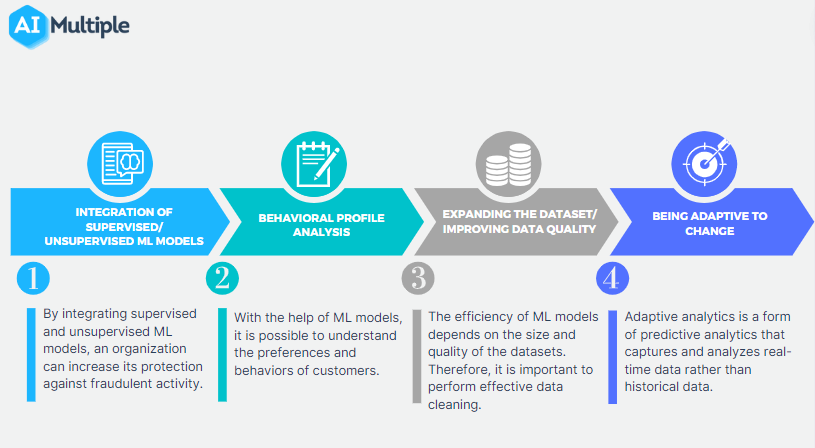 AI Multiple

INTEGRATION OF SUPERVISED/ UNSUPERVISED ML MODELS

BEHAVIORAL PROFILE ANALYSIS

EXPANDING THE DATASET/ IMPROVING DATA QUALITY

BEING ADAPTIVE TO CHANGE

1

By integrating supervised and unsupervised ML models, an organization can increase its protection against fraudulent activity.

2

With the help of ML models, it is possible to understand the preferences and behaviors of customers.

3

The efficiency of ML models depends on the size and quality of the datasets. Therefore, it is important to perform effective data cleaning.

4

Adaptive analytics is a form of predictive analytics that captures and analyzes real-time data rather than historical data.